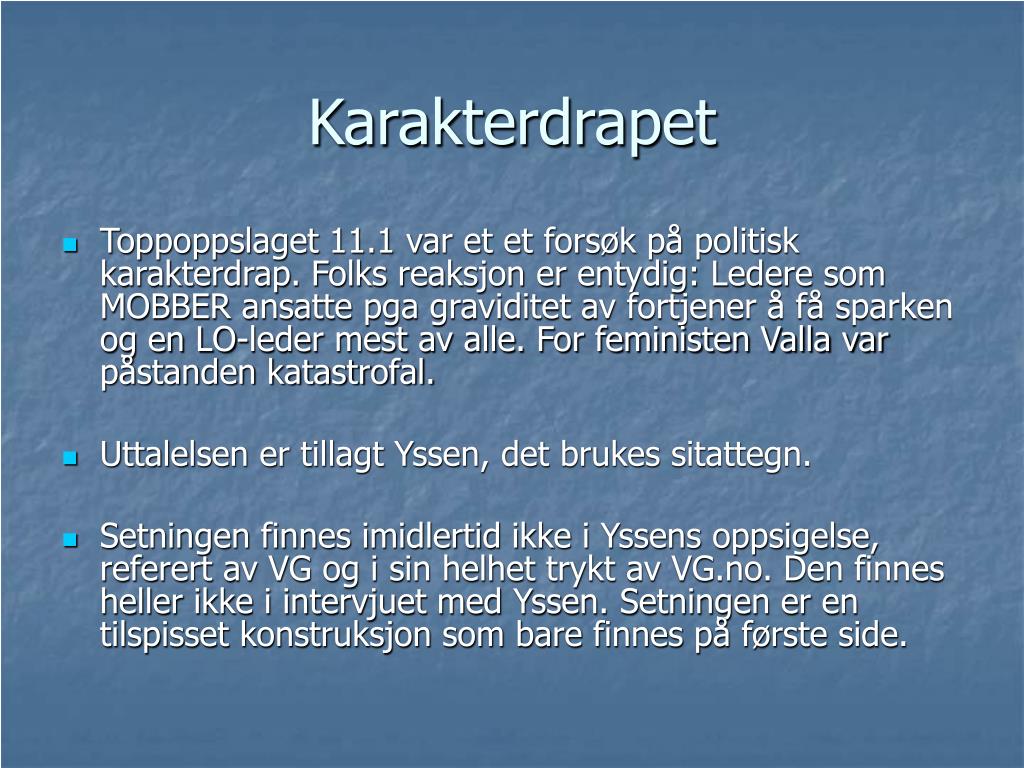 Karakterdrapet

Toppoppslaget 11.1 var et et forsøk på politisk karakterdrap. Folks reaksjon er entydig: Ledere som MOBBER ansatte pga graviditet av fortjener å få sparken og en LO-leder mest av alle. For feministen Valla var påstanden katastrofal.

Uttalelsen er tillagt Yssen, det brukes sitattegn.

Setningen finnes imidlertid ikke i Yssens oppsigelse, referert av VG og i sin helhet trykt av VG.no. Den finnes heller ikke i intervjuet med Yssen. Setningen er en tilspisset konstruksjon som bare finnes på første side.